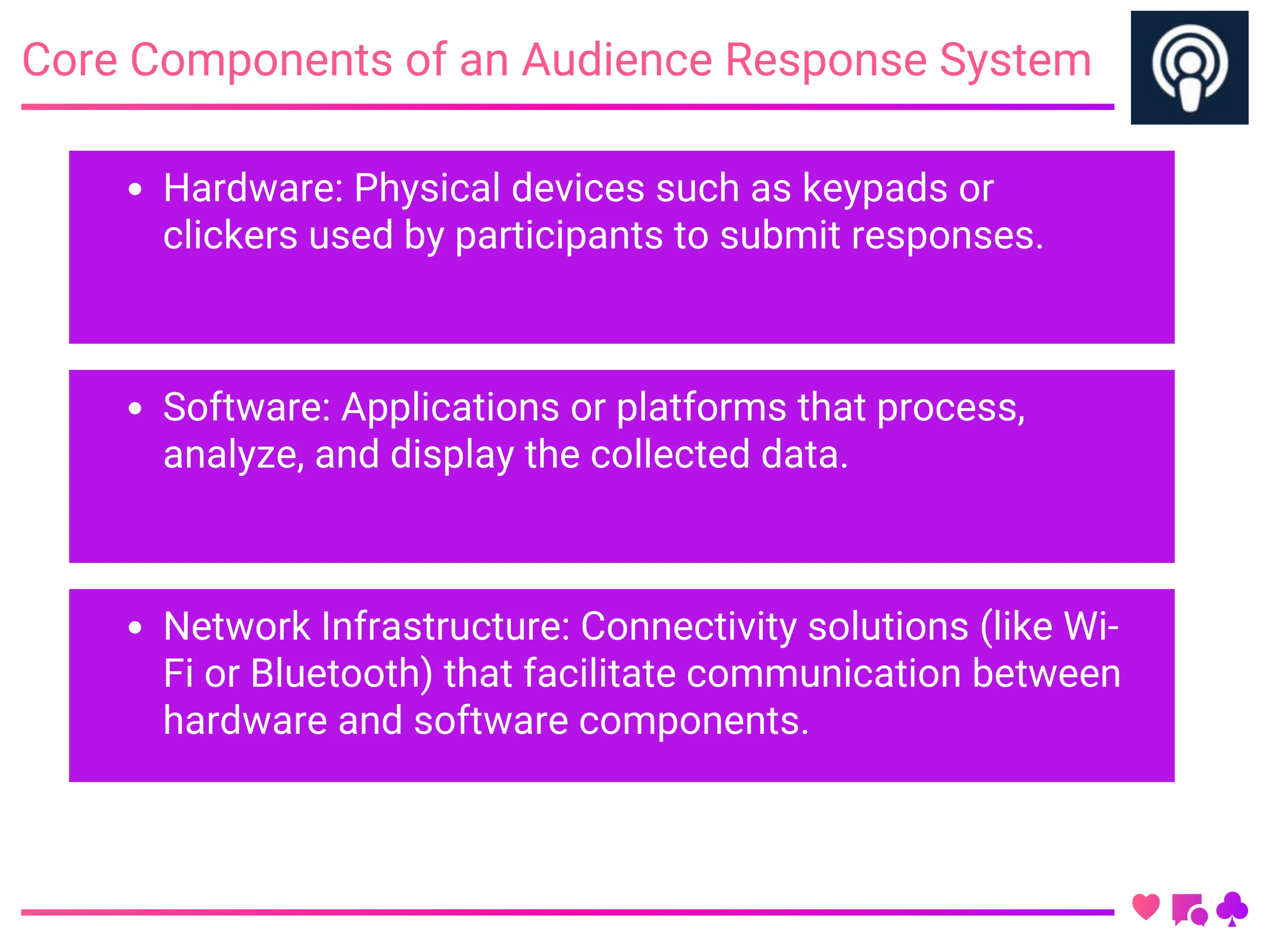 Core Components of an Audience Response System

• Hardware: Physical devices such as keypads or clickers used by participants to submit responses.

• Software: Applications or platforms that process, analyze, and display the collected data.

• Network Infrastructure: Connectivity solutions (like Wi-Fi or Bluetooth) that facilitate communication between hardware and software components.